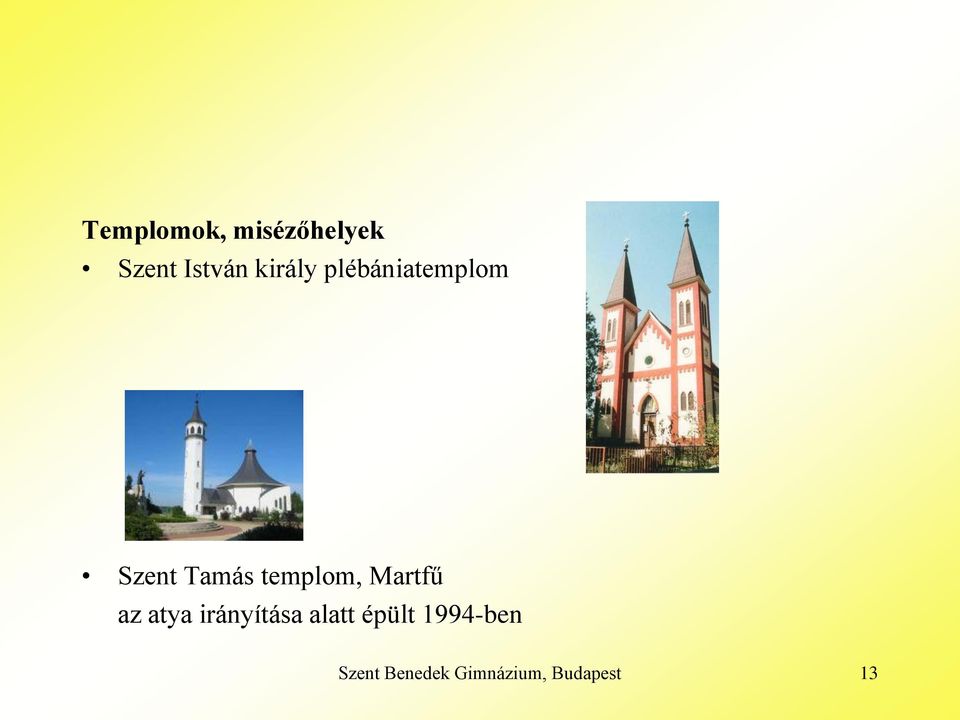 **Templomok, misézőhelyek**

• Szent István király plébániatemplom

• Szent Tamás templom, Martfű
az atya irányítása alatt épült 1994-ben

Szent Benedek Gimnázium, Budapest

13